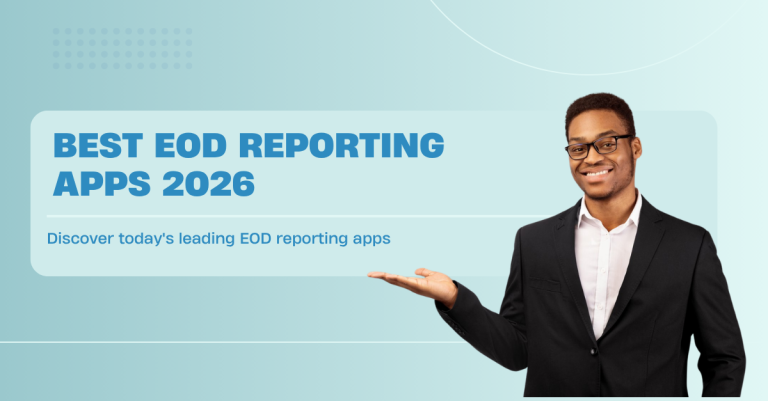 BEST EOD REPORTING APPS 2026

Discover today's leading EOD reporting apps